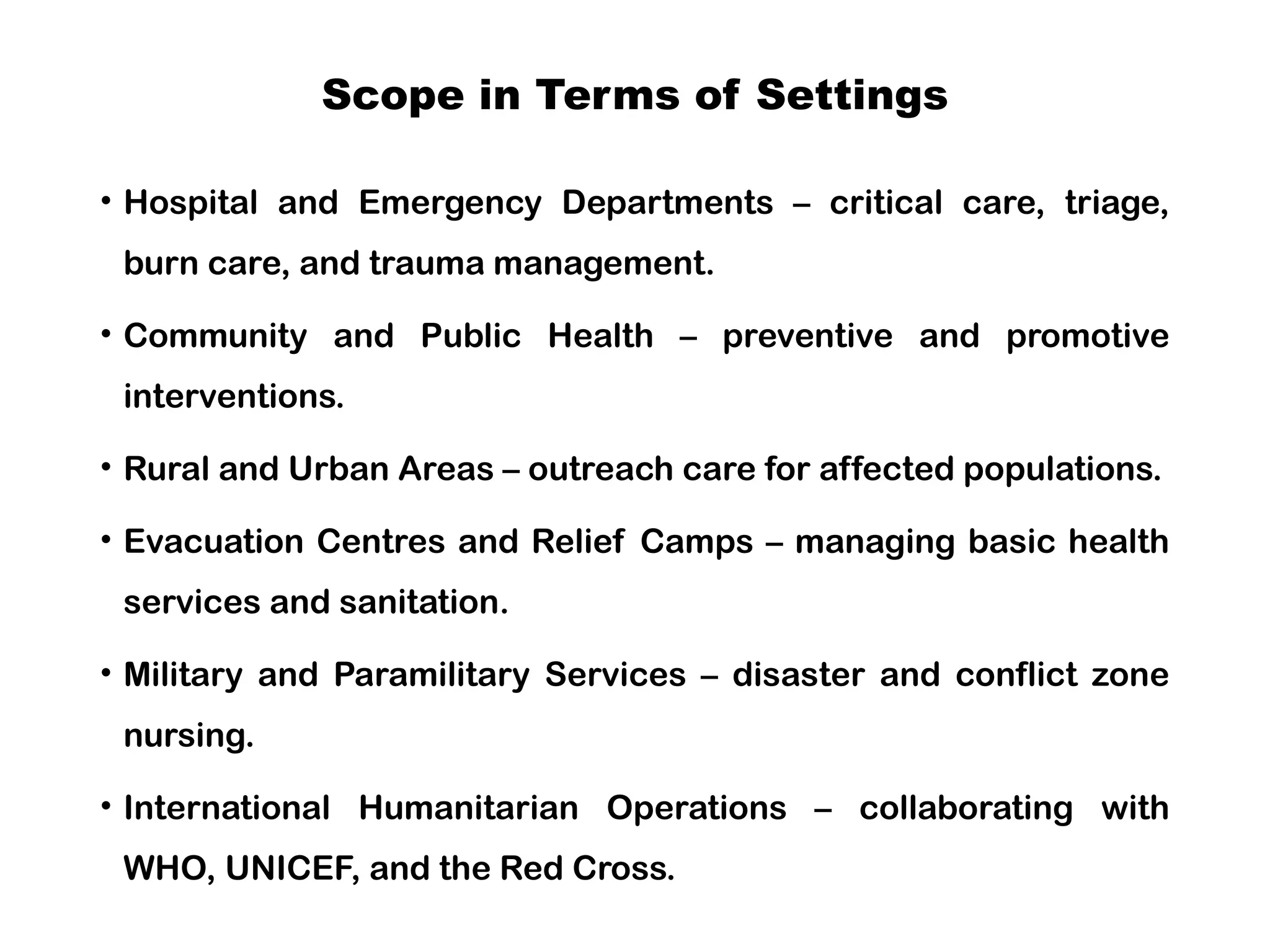 Scope in Terms of Settings

• Hospital and Emergency Departments – critical care, triage, burn care, and trauma management.

• Community and Public Health – preventive and promotive interventions.

• Rural and Urban Areas – outreach care for affected populations.

• Evacuation Centres and Relief Camps – managing basic health services and sanitation.

• Military and Paramilitary Services – disaster and conflict zone nursing.

• International Humanitarian Operations – collaborating with WHO, UNICEF, and the Red Cross.